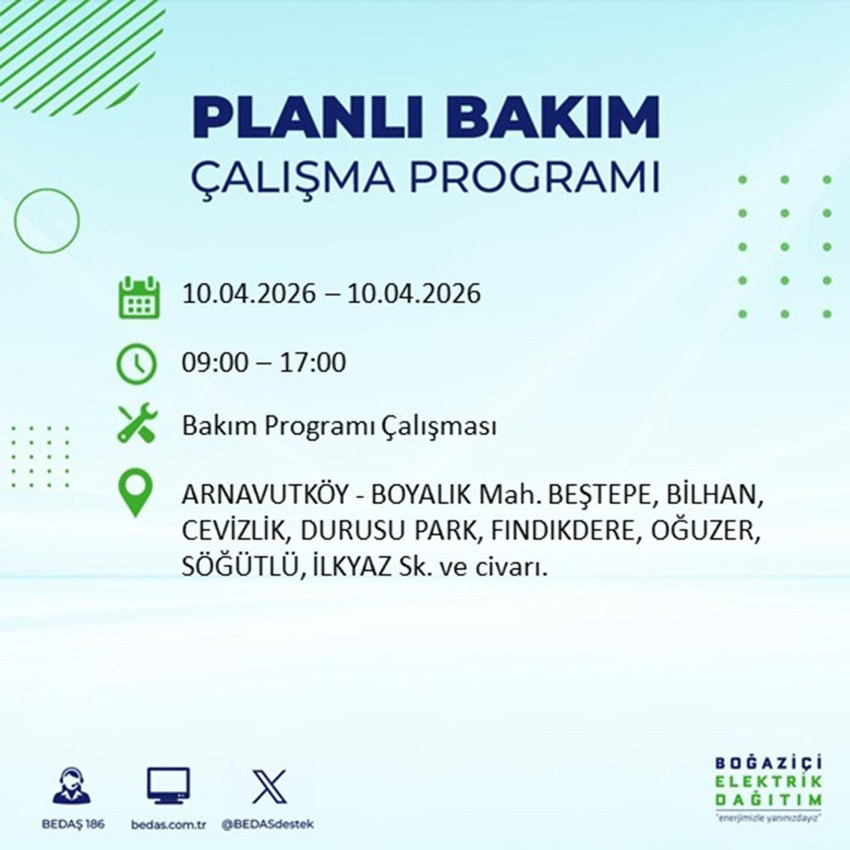 PLANLI BAKIM
ÇALIŞMA PROGRAMI

10.04.2026 – 10.04.2026

09:00 – 17:00

Bakım Programı Çalışması

ARNAVUTKÖY - BOYALIK Mah. BEŞTEPE, BİLHAN, CEVİZLİK, DURUSU PARK, FINDIKDERE, OĞUZER, SÖĞÜTLÜ, İLKYAZ Sk. ve civarı.

BEDAŞ 186
bedas.com.tr
@BEDASdestek

BOĞAZİÇİ
ELEKTRİK
DAĞITIM
"enerjimizle yanınızdayız"